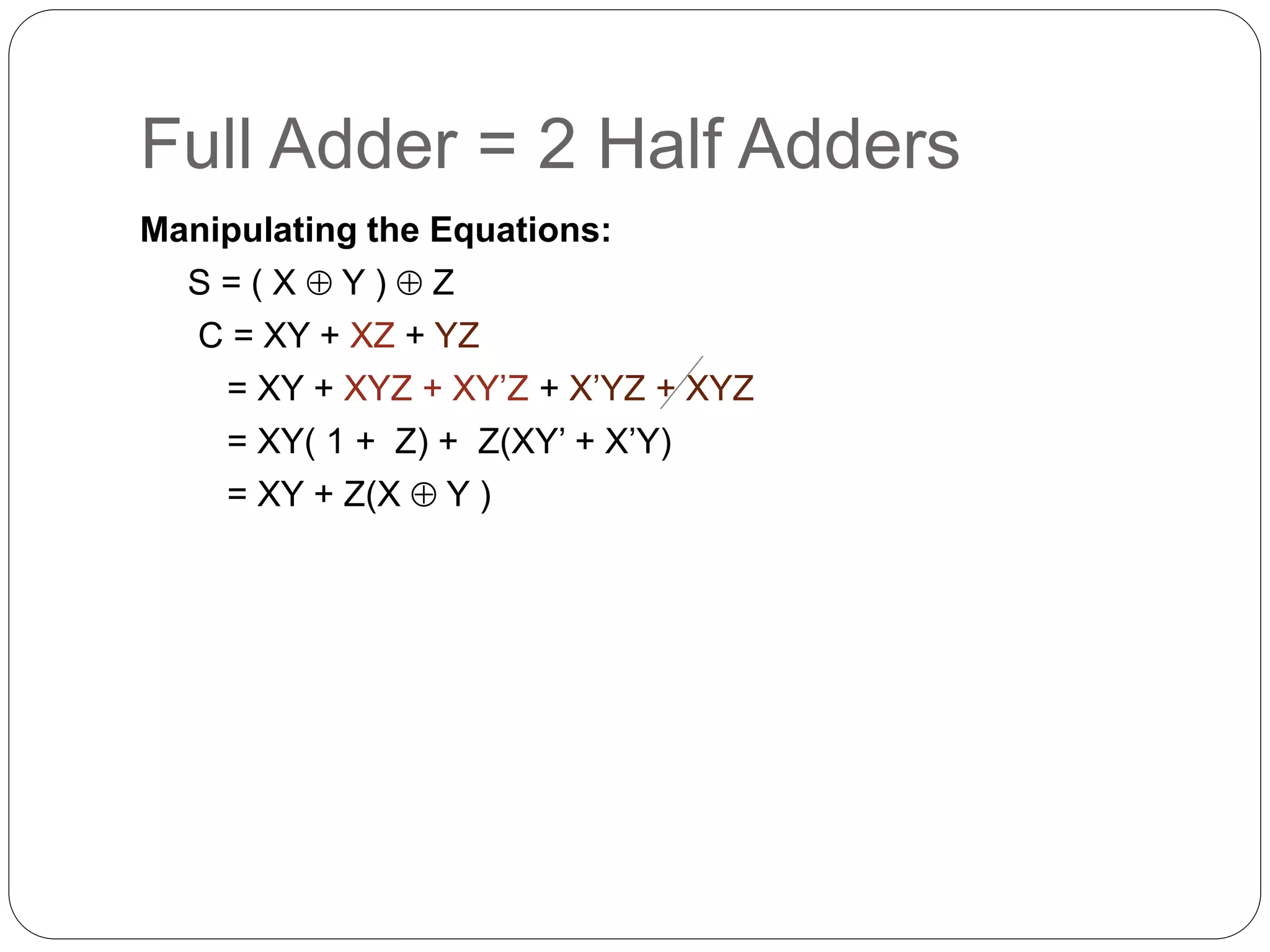 Full Adder = 2 Half Adders

Manipulating the Equations:

$S = ( X \oplus Y ) \oplus Z$

$C = XY + XZ + YZ$

$= XY + XYZ + XY'Z + X'YZ + XYZ$

$= XY( 1 + Z) + Z(XY' + X'Y)$

$= XY + Z(X \oplus Y )$